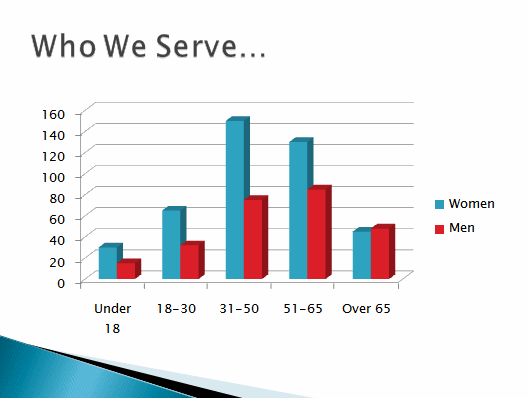 Who We Serve…

160
140
120
100
80
60
40
20
0

Under 18
18-30
31-50
51-65
Over 65

Women
Men